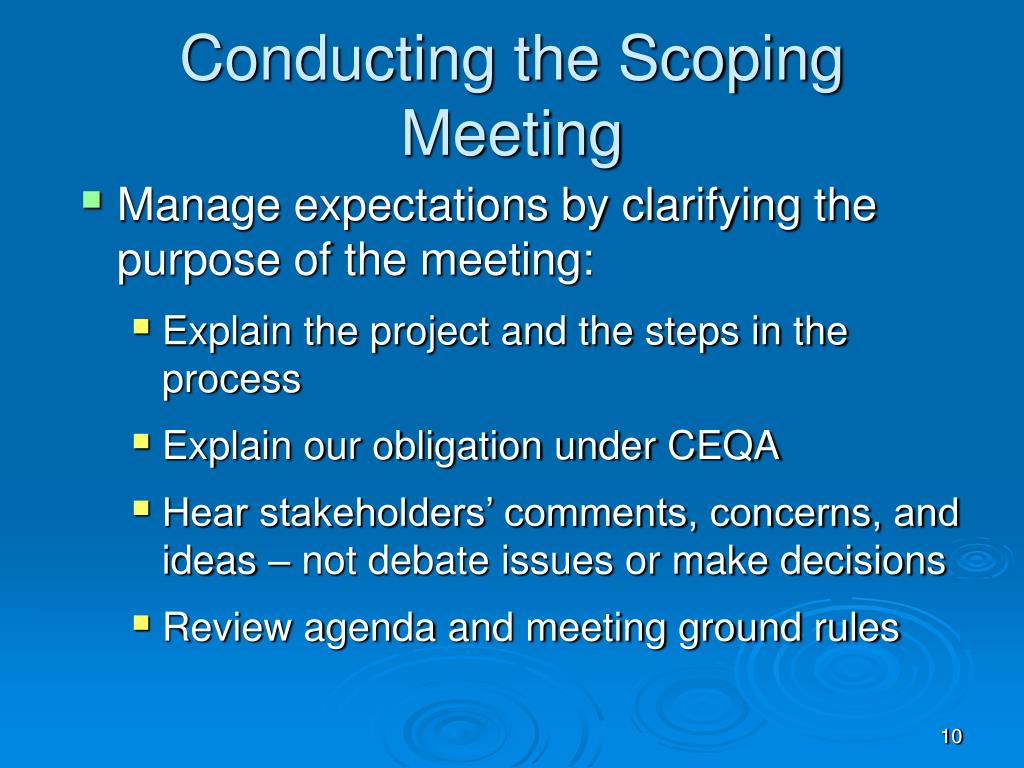 Conducting the Scoping Meeting

- Manage expectations by clarifying the purpose of the meeting:
  - Explain the project and the steps in the process
  - Explain our obligation under CEQA
  - Hear stakeholders’ comments, concerns, and ideas – not debate issues or make decisions
  - Review agenda and meeting ground rules

10